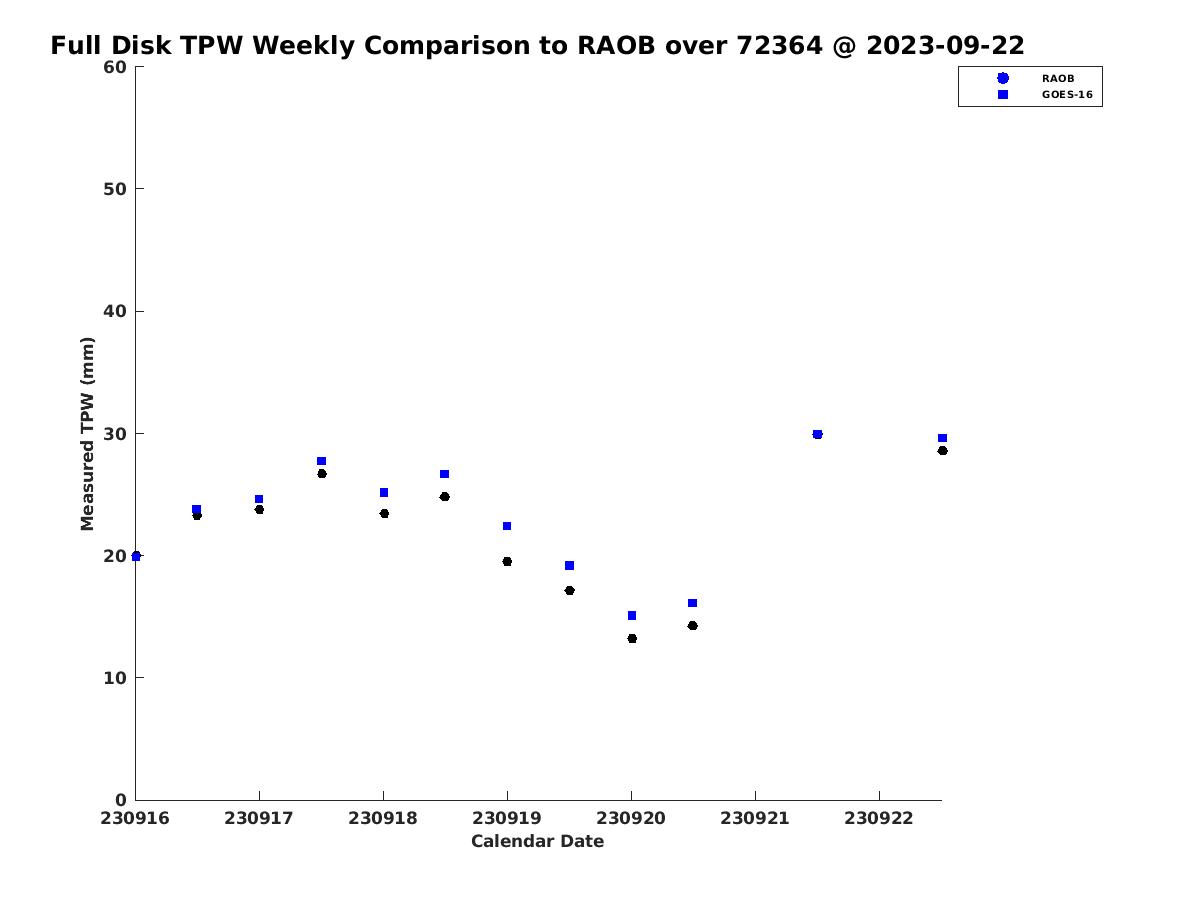 Full Disk TPW Weekly Comparison to RAOB over 72364 @ 2023-09-22

RAOB
GOES-16

Measured TPW (mm)

60
50
40
30
20
10
0

230916 230917 230918 230919 230920 230921 230922

Calendar Date